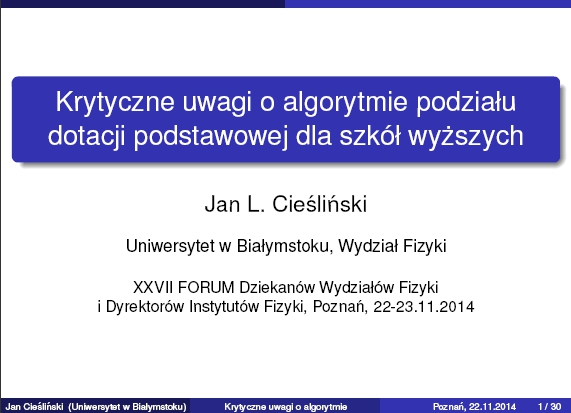 Krytyczne uwagi o algorytmie podziału dotacji podstawowej dla szkół wyższych

Jan L. Cieśliński

Uniwersytet w Białymstoku, Wydział Fizyki

XXVII FORUM Dziekanów Wydziałów Fizyki i Dyrektorów Instytutów Fizyki, Poznań, 22-23.11.2014

Jan Cieśliński (Uniwersytet w Białymstoku) Krytyczne uwagi o algorytmie Poznań, 22.11.2014 1 / 30